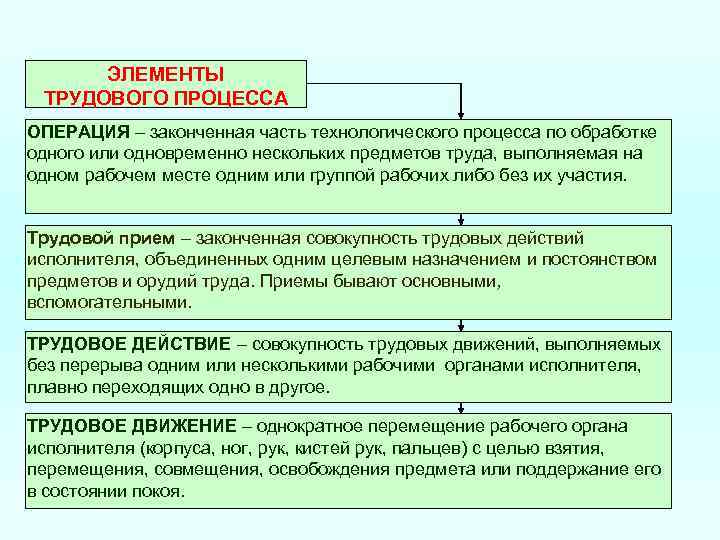 ЭЛЕМЕНТЫ ТРУДОВОГО ПРОЦЕССА

ОПЕРАЦИЯ – законченная часть технологического процесса по обработке одного или одновременно нескольких предметов труда, выполняемая на одном рабочем месте одним или группой рабочих либо без их участия.

Трудовой прием – законченная совокупность трудовых действий исполнителя, объединенных одним целевым назначением и постоянством предметов и орудий труда. Приемы бывают основными, вспомогательными.

ТРУДОВОЕ ДЕЙСТВИЕ – совокупность трудовых движений, выполняемых без перерыва одним или несколькими рабочими органами исполнителя, плавно переходящих одно в другое.

ТРУДОВОЕ ДВИЖЕНИЕ – однократное перемещение рабочего органа исполнителя (корпуса, ног, рук, кистей рук, пальцев) с целью взятия, перемещения, совмещения, освобождения предмета или поддержание его в состоянии покоя.